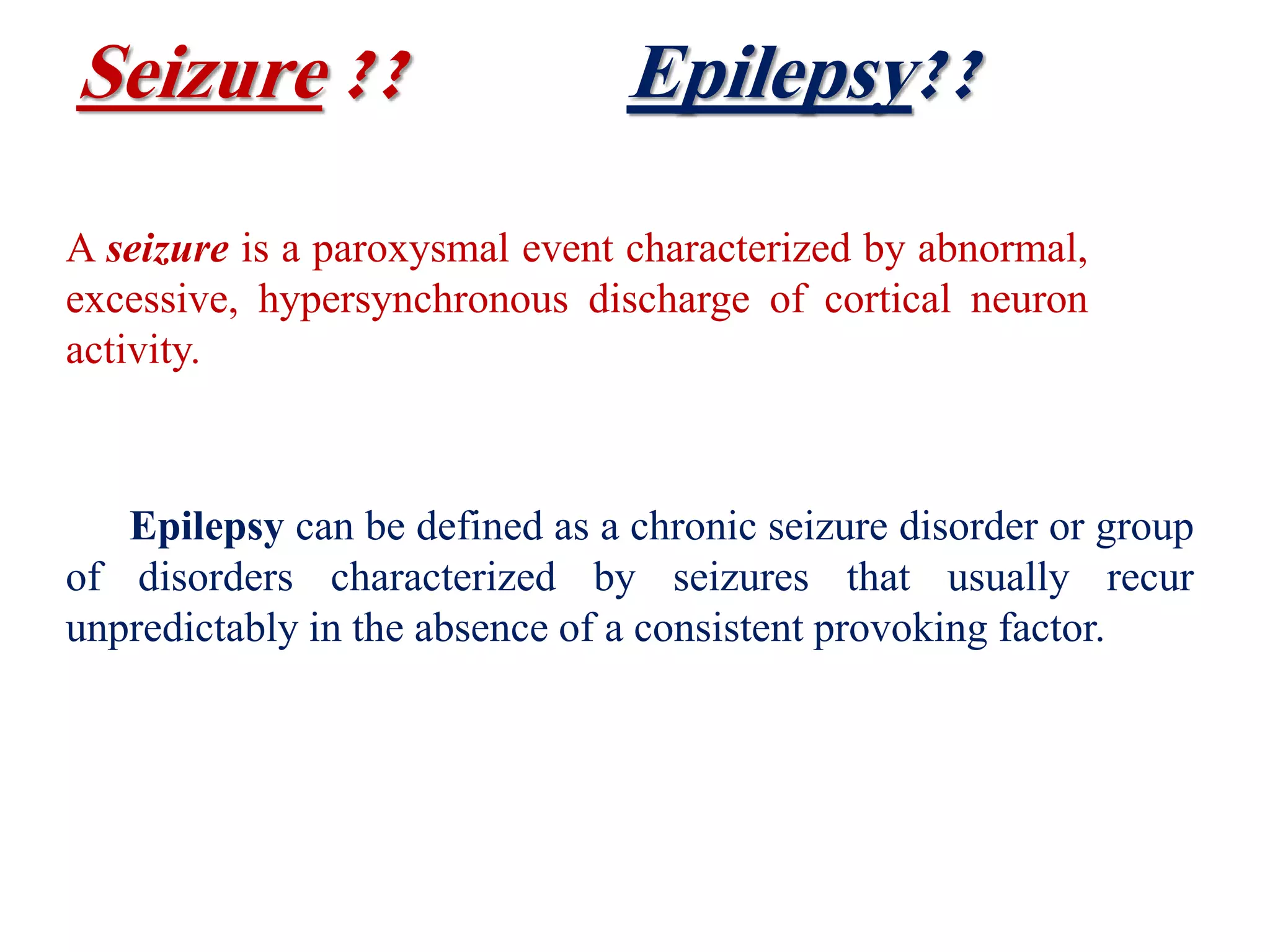 Seizure ??

Epilepsy??

A seizure is a paroxysmal event characterized by abnormal, excessive, hypersynchronous discharge of cortical neuron activity.

Epilepsy can be defined as a chronic seizure disorder or group of disorders characterized by seizures that usually recur unpredictably in the absence of a consistent provoking factor.